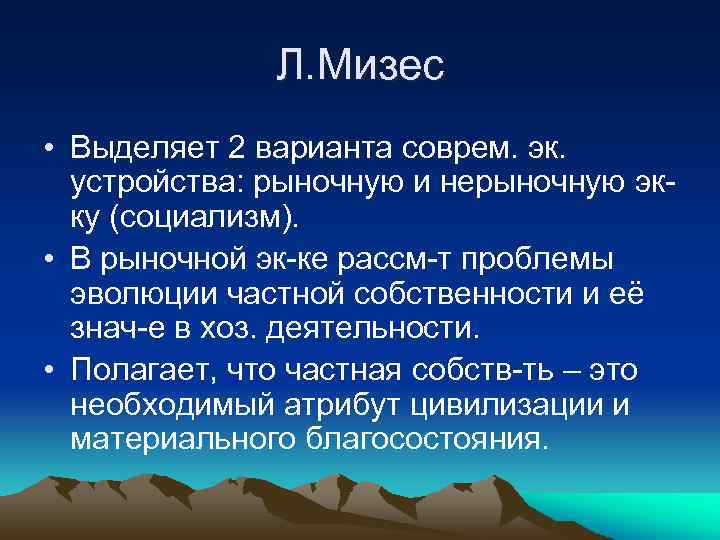 Л.Мизес

• Выделяет 2 варианта соврем. эк. устройства: рыночную и нерыночную эк-ку (социализм).
• В рыночной эк-ке рассм-т проблемы эволюции частной собственности и её знач-е в хоз. деятельности.
• Полагает, что частная собств-ть – это необходимый атрибут цивилизации и материального благосостояния.